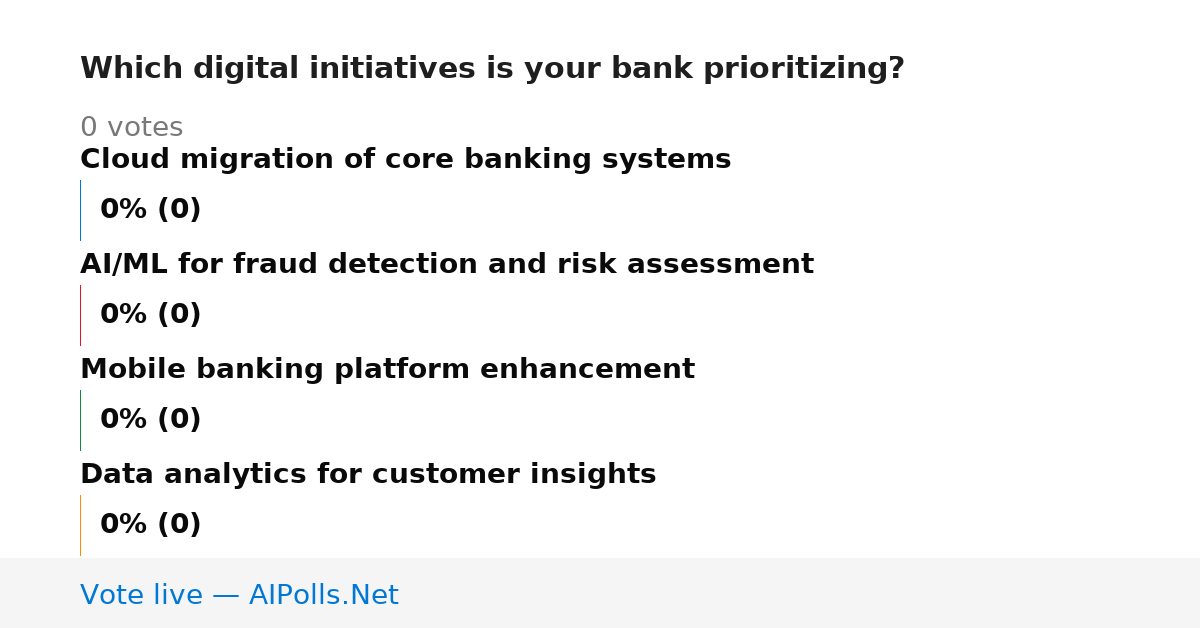 Which digital initiatives is your bank prioritizing?

0 votes

Cloud migration of core banking systems

0% (0)

AI/ML for fraud detection and risk assessment

0% (0)

Mobile banking platform enhancement

0% (0)

Data analytics for customer insights

0% (0)

Vote live — AIPolls.Net